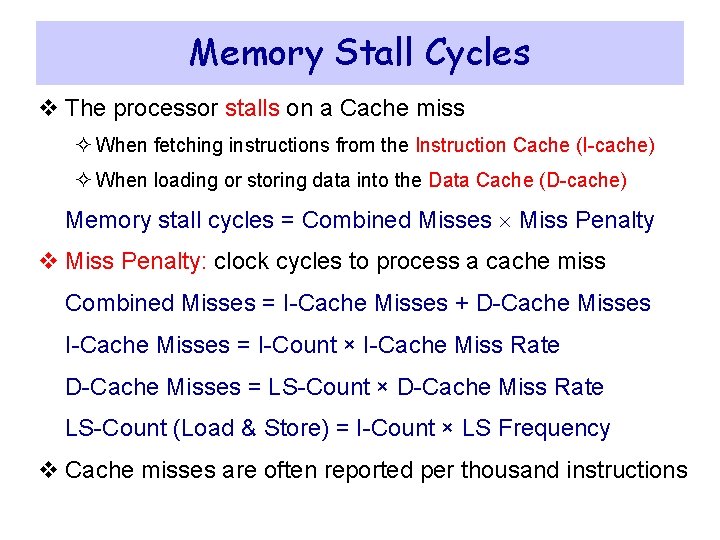 Memory Stall Cycles

❖ The processor stalls on a Cache miss

✧ When fetching instructions from the Instruction Cache (I-cache)

✧ When loading or storing data into the Data Cache (D-cache)

Memory stall cycles = Combined Misses × Miss Penalty

❖ Miss Penalty: clock cycles to process a cache miss

Combined Misses = I-Cache Misses + D-Cache Misses

I-Cache Misses = I-Count × I-Cache Miss Rate

D-Cache Misses = LS-Count × D-Cache Miss Rate

LS-Count (Load & Store) = I-Count × LS Frequency

❖ Cache misses are often reported per thousand instructions